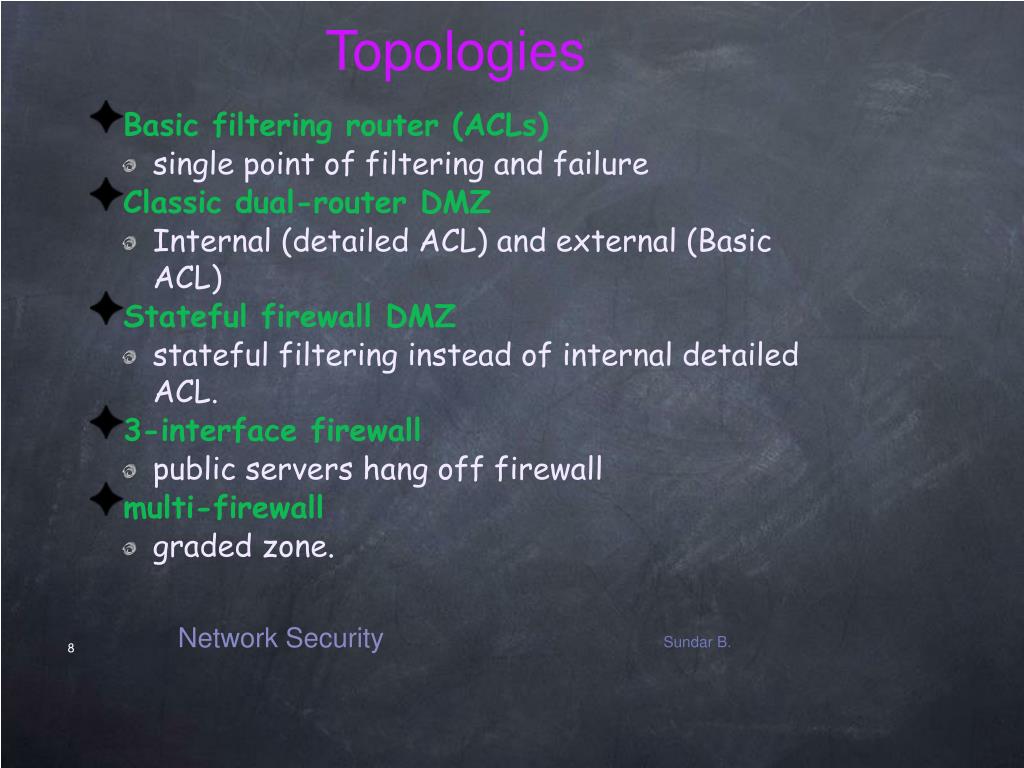 Topologies

Basic filtering router (ACLs)
single point of filtering and failure
Classic dual-router DMZ
Internal (detailed ACL) and external (Basic ACL)
Stateful firewall DMZ
stateful filtering instead of internal detailed ACL.
3-interface firewall
public servers hang off firewall
multi-firewall
graded zone.

8
Network Security
Sundar B.